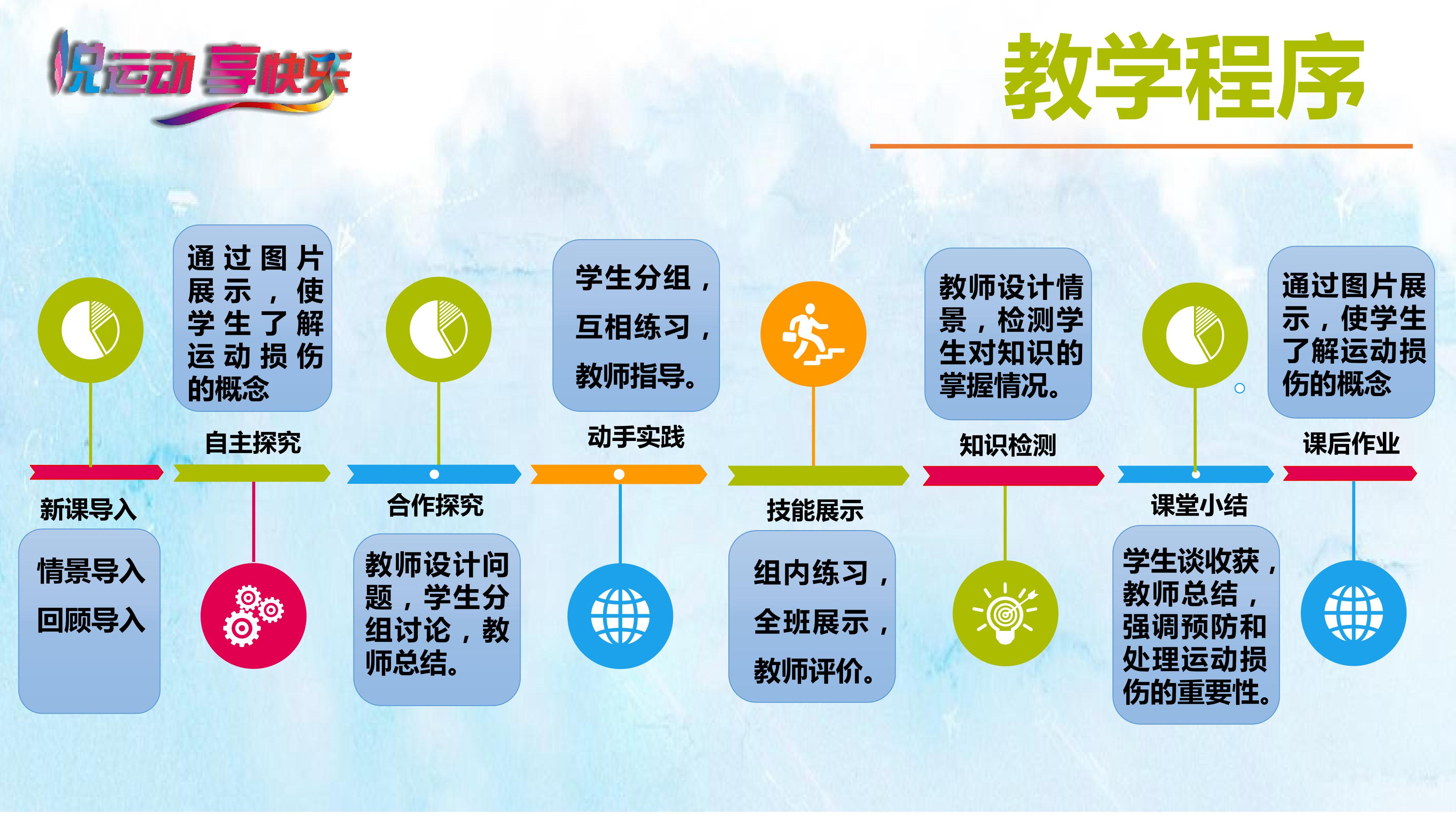 悦运动 享快乐

教学程序

新课导入

情景导入

回顾导入

通过图片展示，使学生了解运动损伤的概念

自主探究

合作探究

教师设计问题，学生分组讨论，教师总结。

学生分组，

互相练习，

教师指导。

动手实践

技能展示

组内练习，

全班展示，

教师评价。

教师设计情景，检测学生对知识的掌握情况。

知识检测

课堂小结

学生谈收获，教师总结，强调预防和处理运动损伤的重要性。

通过图片展示，使学生了解运动损伤的概念

课后作业